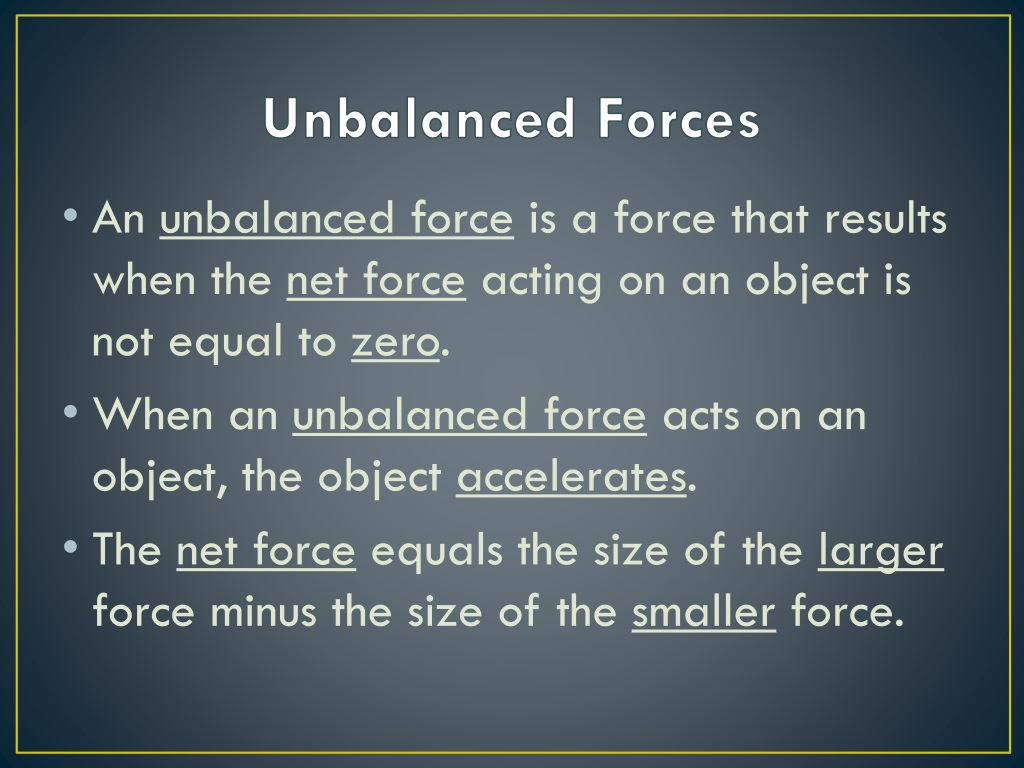 Unbalanced Forces

• An unbalanced force is a force that results when the net force acting on an object is not equal to zero.

• When an unbalanced force acts on an object, the object accelerates.

• The net force equals the size of the larger force minus the size of the smaller force.